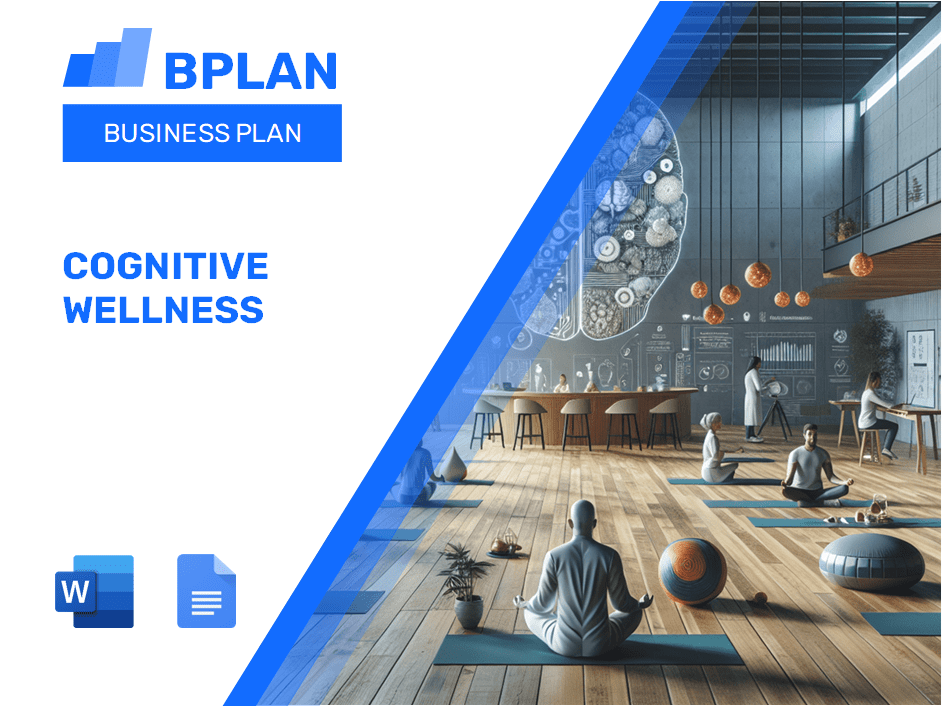 BPLAN

BUSINESS PLAN

COGNITIVE WELLNESS

W